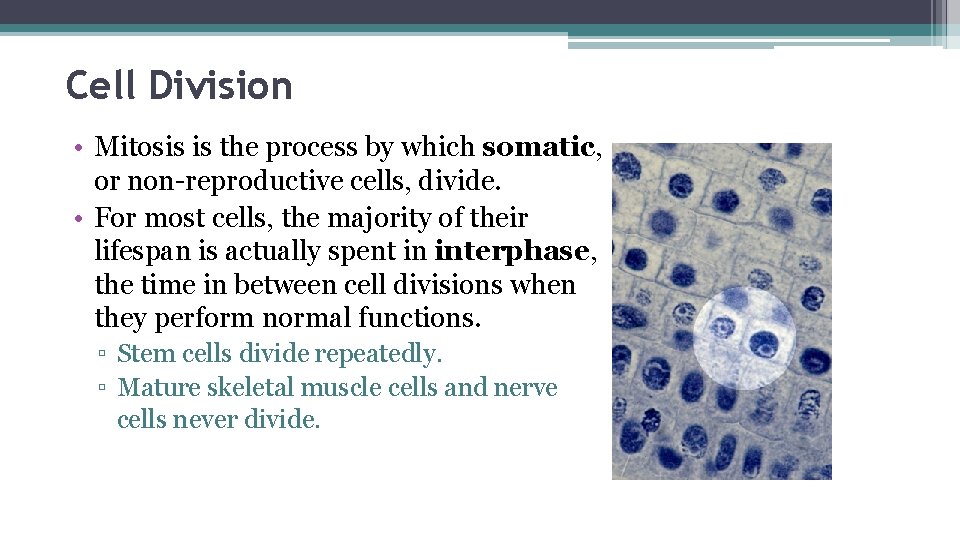 Cell Division

• Mitosis is the process by which somatic, or non-reproductive cells, divide.
• For most cells, the majority of their lifespan is actually spent in interphase, the time in between cell divisions when they perform normal functions.
▫ Stem cells divide repeatedly.
▫ Mature skeletal muscle cells and nerve cells never divide.